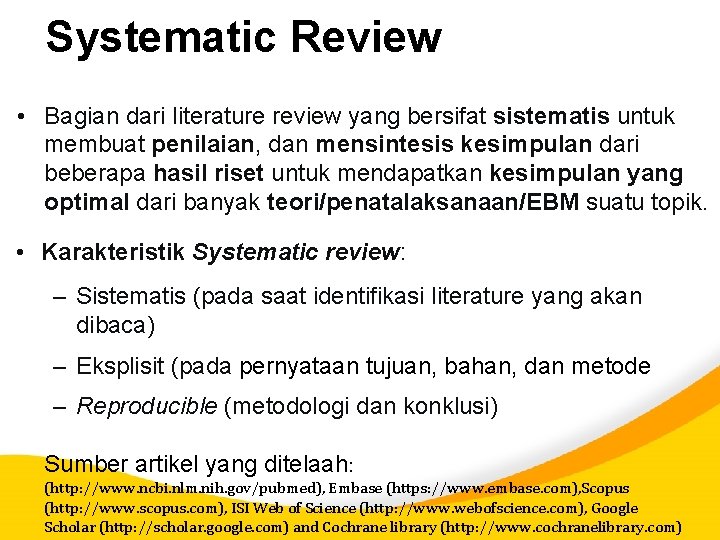 Systematic Review

• Bagian dari literature review yang bersifat sistematis untuk membuat penilaian, dan mensintesis kesimpulan dari beberapa hasil riset untuk mendapatkan kesimpulan yang optimal dari banyak teori/penatalaksanaan/EBM suatu topik.

• Karakteristik Systematic review:

– Sistematis (pada saat identifikasi literature yang akan dibaca)

– Eksplisit (pada pernyataan tujuan, bahan, dan metode

– Reproducible (metodologi dan konklusi)

Sumber artikel yang ditelaah: (http://www.ncbi.nlm.nih.gov/pubmed), Embase (https://www.embase.com),Scopus (http://www.scopus.com), ISI Web of Science (http://www.webofscience.com), Google Scholar (http://scholar.google.com) and Cochrane library (http://www.cochranelibrary.com)